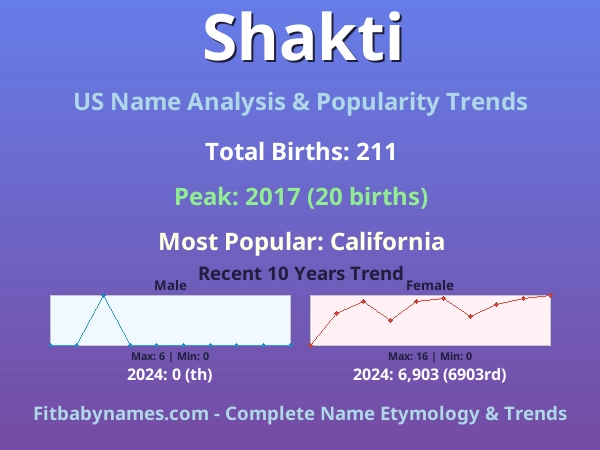 Shakti

US Name Analysis & Popularity Trends

Total Births: 211

Peak: 2017 (20 births)

Most Popular: California

Recent 10 Years Trend

Male

Max: 6 | Min: 0

2024: 0 (th)

Female

Max: 16 | Min: 0

2024: 6,903 (6903rd)

Fitbabynames.com - Complete Name Etymology & Trends